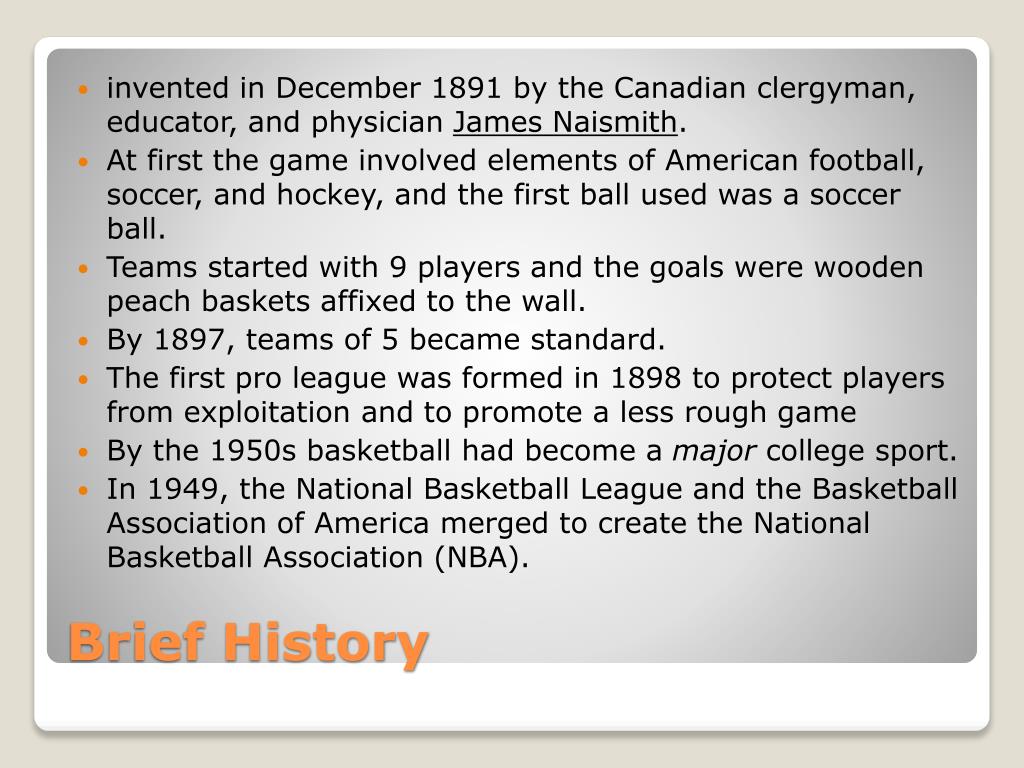 - invented in December 1891 by the Canadian clergyman, educator, and physician James Naismith.
- At first the game involved elements of American football, soccer, and hockey, and the first ball used was a soccer ball.
- Teams started with 9 players and the goals were wooden peach baskets affixed to the wall.
- By 1897, teams of 5 became standard.
- The first pro league was formed in 1898 to protect players from exploitation and to promote a less rough game
- By the 1950s basketball had become a major college sport.
- In 1949, the National Basketball League and the Basketball Association of America merged to create the National Basketball Association (NBA).

Brief History